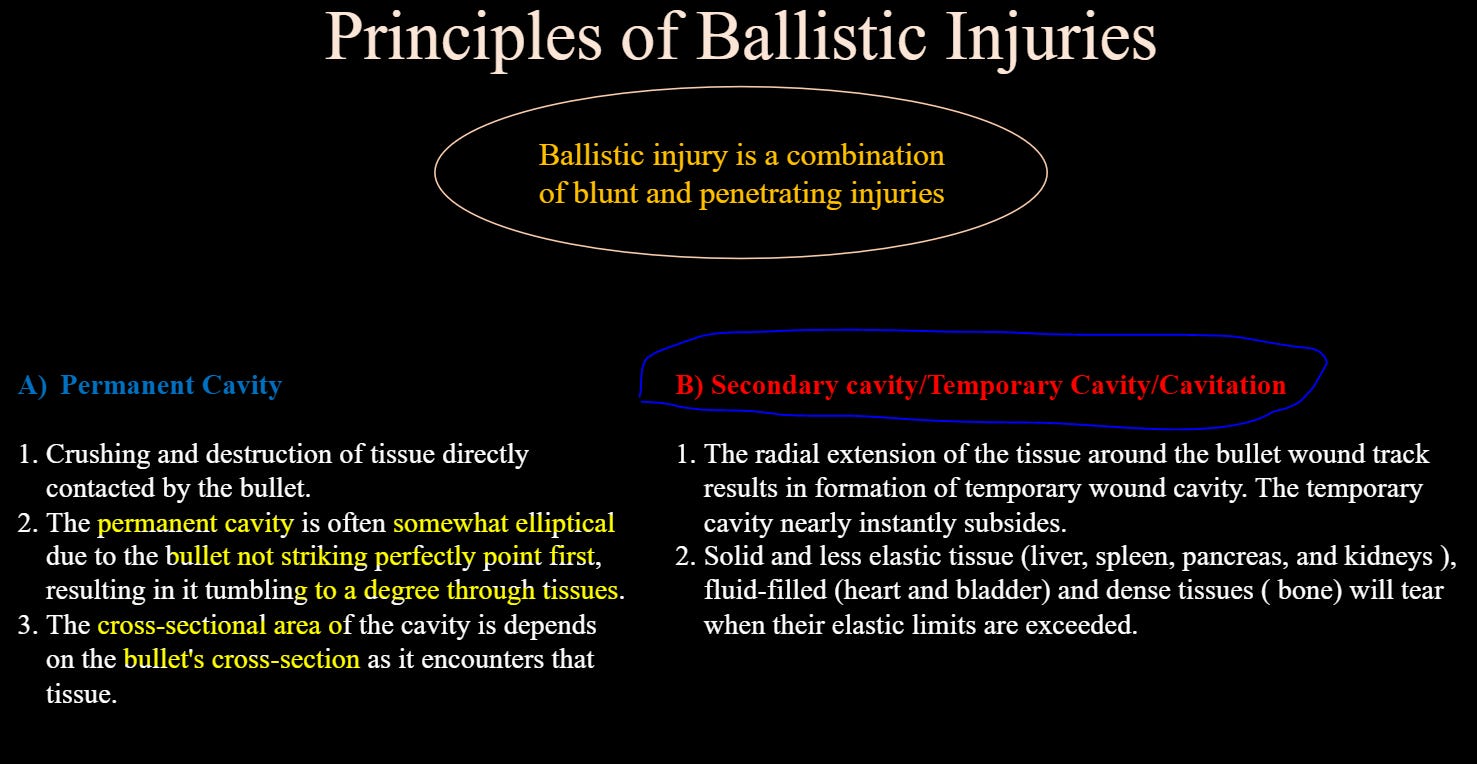 Principles of Ballistic Injuries

Ballistic injury is a combination of blunt and penetrating injuries

A) Permanent Cavity

1. Crushing and destruction of tissue directly contacted by the bullet.
2. The permanent cavity is often somewhat elliptical due to the bullet not striking perfectly point first, resulting in it tumbling to a degree through tissues.
3. The cross-sectional area of the cavity is depends on the bullet's cross-section as it encounters that tissue.

B) Secondary cavity/Temporary Cavity/Cavitation

1. The radial extension of the tissue around the bullet wound track results in formation of temporary wound cavity. The temporary cavity nearly instantly subsides.
2. Solid and less elastic tissue (liver, spleen, pancreas, and kidneys ), fluid-filled (heart and bladder) and dense tissues ( bone) will tear when their elastic limits are exceeded.